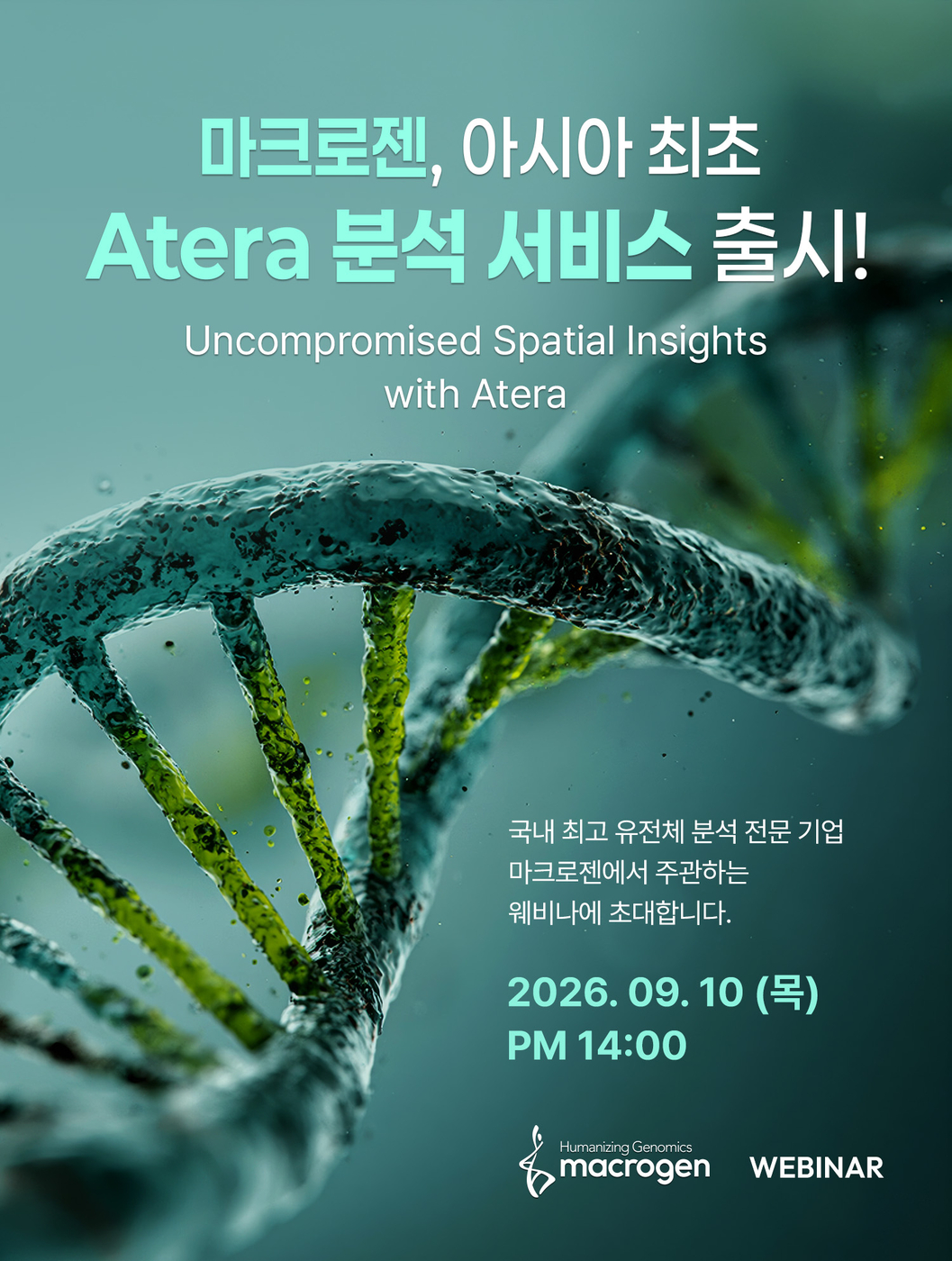 마크로젠, 아시아 최초
Atera 분석 서비스 출시!

Uncompromised Spatial Insights with Atera

국내 최고 유전체 분석 전문 기업
마크로젠에서 주관하는
웨비나에 초대합니다.

2026. 09. 10 (목)
PM 14:00

Humanizing Genomics
macrogen

WEBINAR